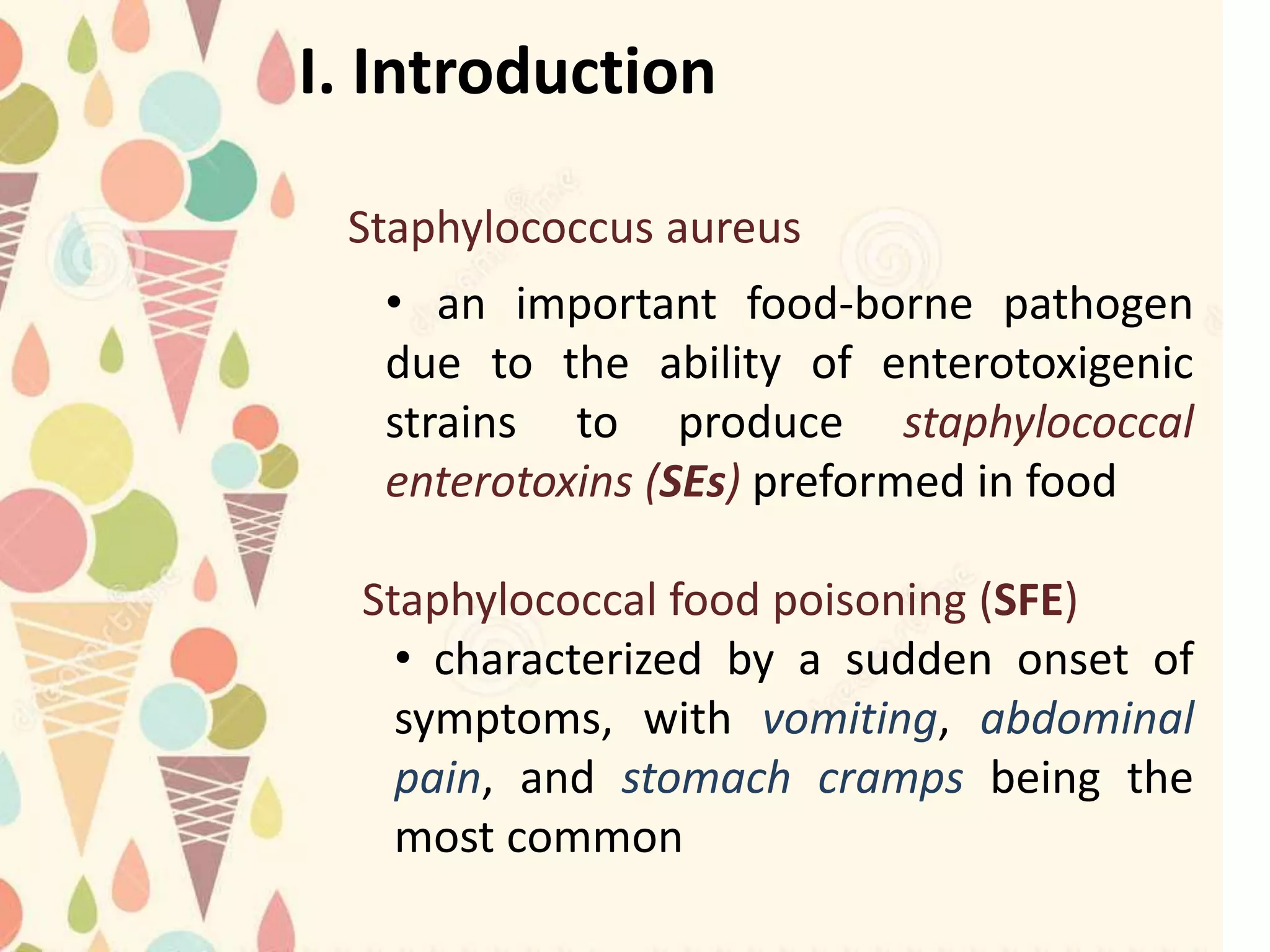 I. Introduction

Staphylococcus aureus

• an important food-borne pathogen due to the ability of enterotoxigenic strains to produce staphylococcal enterotoxins (SEs) preformed in food

Staphylococcal food poisoning (SFE)

• characterized by a sudden onset of symptoms, with vomiting, abdominal pain, and stomach cramps being the most common